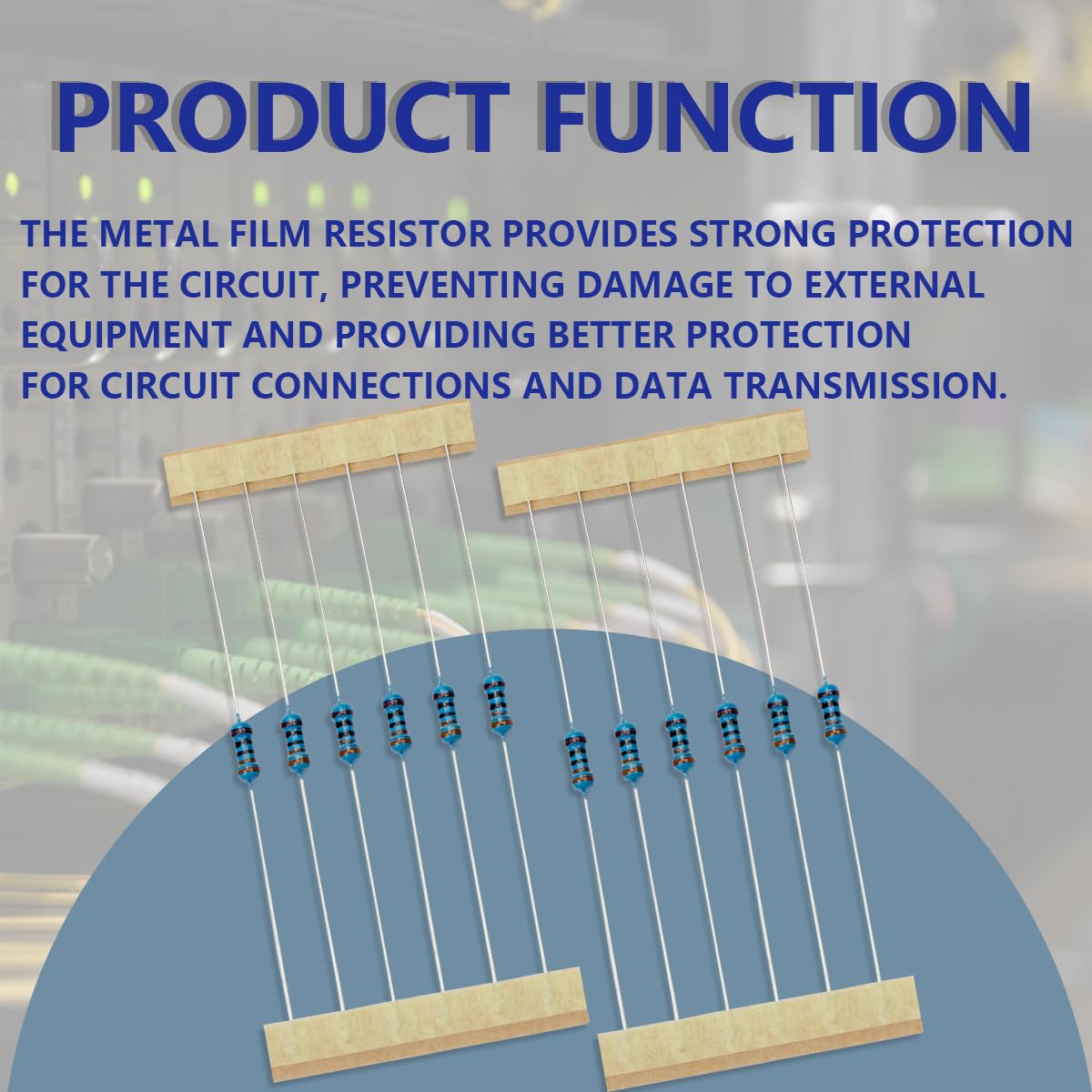 PRODUCT FUNCTION

THE METAL FILM RESISTOR PROVIDES STRONG PROTECTION FOR THE CIRCUIT, PREVENTING DAMAGE TO EXTERNAL EQUIPMENT AND PROVIDING BETTER PROTECTION FOR CIRCUIT CONNECTIONS AND DATA TRANSMISSION.